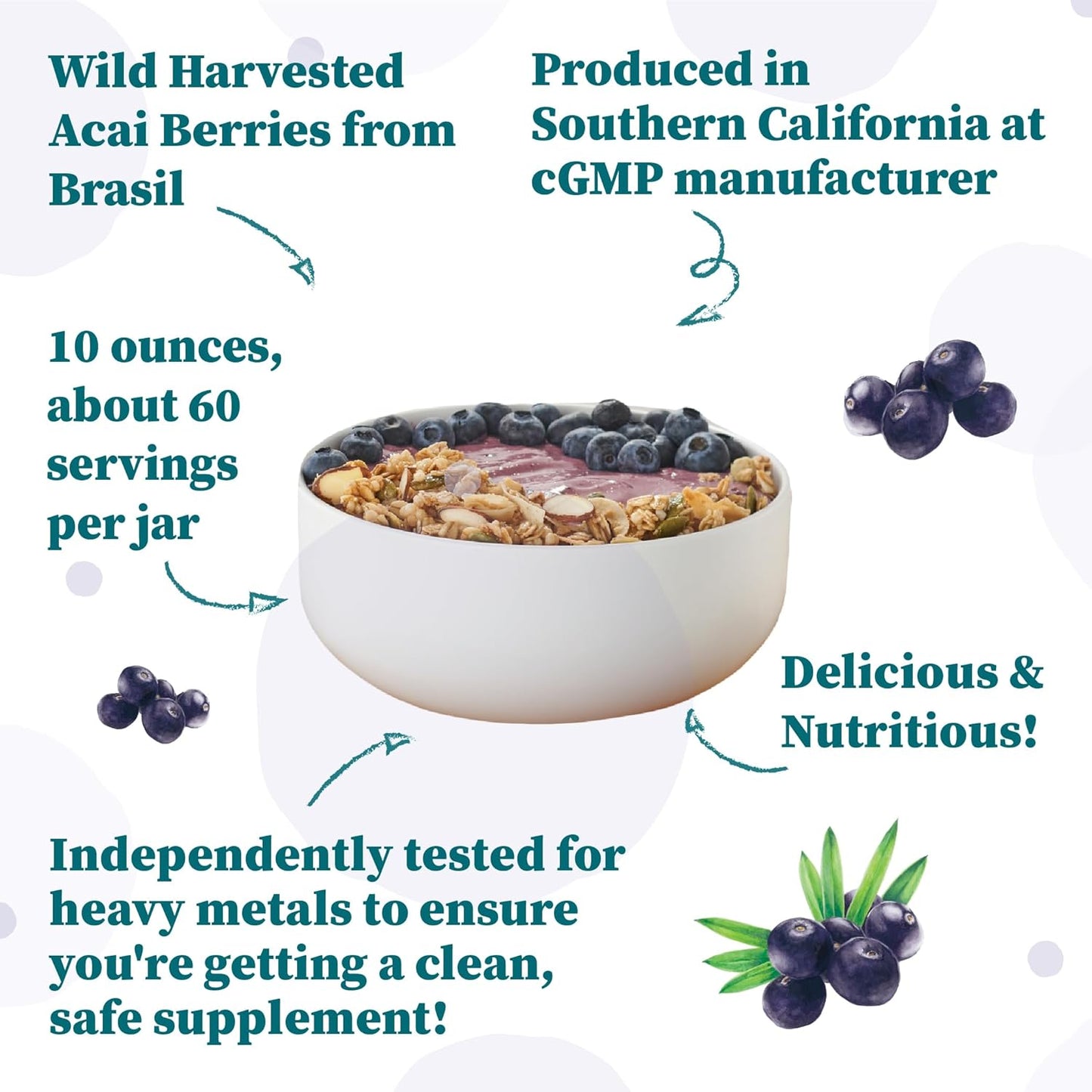 Wild Harvested Acai Berries from Brasil

Produced in Southern California at cGMP manufacturer

10 ounces, about 60 servings per jar

Delicious & Nutritious!

Independently tested for heavy metals to ensure you're getting a clean, safe supplement!